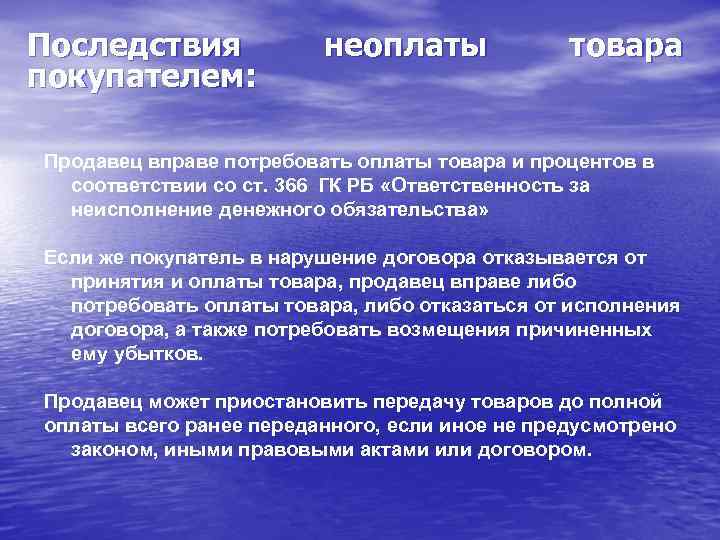 Последствия неоплаты товара покупателем:

Продавец вправе потребовать оплаты товара и процентов в соответствии со ст. 366 ГК РБ «Ответственность за неисполнение денежного обязательства»

Если же покупатель в нарушение договора отказывается от принятия и оплаты товара, продавец вправе либо потребовать оплаты товара, либо отказаться от исполнения договора, а также потребовать возмещения причиненных ему убытков.

Продавец может приостановить передачу товаров до полной оплаты всего ранее переданного, если иное не предусмотрено законом, иными правовыми актами или договором.